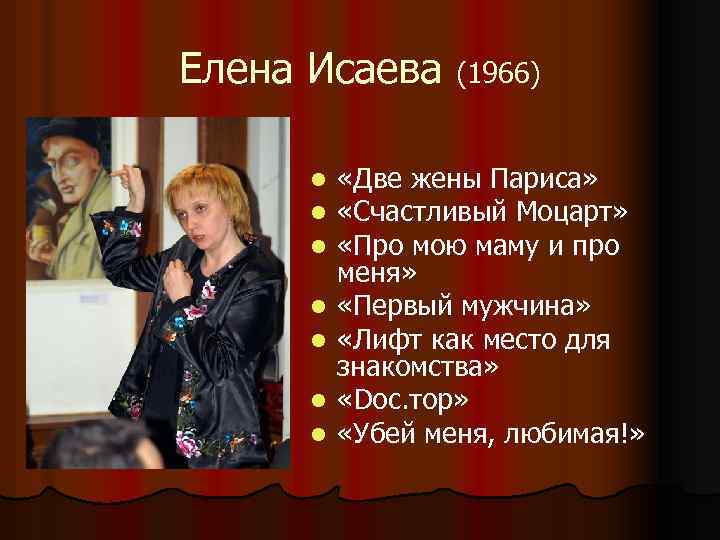 Елена Исаева (1966)

- «Две жены Париса»
- «Счастливый Моцарт»
- «Про мою маму и про меня»
- «Первый мужчина»
- «Лифт как место для знакомства»
- «Doc.тор»
- «Убей меня, любимая!»